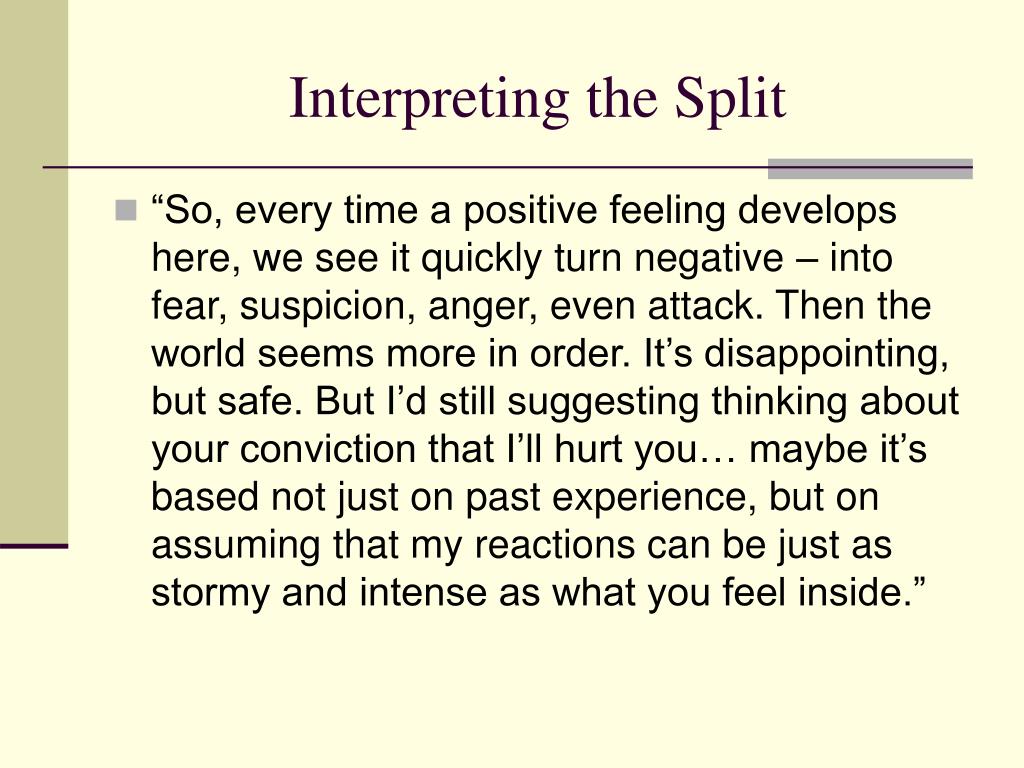 Interpreting the Split

“So, every time a positive feeling develops here, we see it quickly turn negative – into fear, suspicion, anger, even attack. Then the world seems more in order. It’s disappointing, but safe. But I’d still suggesting thinking about your conviction that I’ll hurt you… maybe it’s based not just on past experience, but on assuming that my reactions can be just as stormy and intense as what you feel inside.”